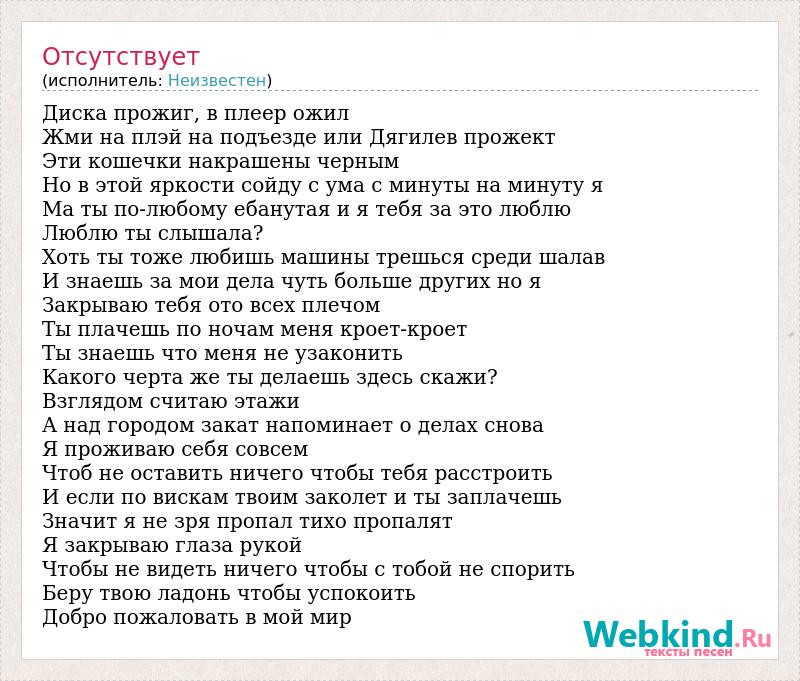 Отсутствует
(исполнитель: Неизвестен)

Диска прожиг, в плеер ожил
Жми на плэй на подъезде или Дягилев прожект
Эти кошечки накрашены черным
Но в этой яркости сойду с ума с минуты на минуту я
Ма ты по-любому ебанутая и я тебя за это люблю
Люблю ты слышала?
Хоть ты тоже любишь машины трешься среди шалав
И знаешь за мои дела чуть больше других но я
Закрываю тебя ото всех плечом
Ты плачешь по ночам меня кроет-кроет
Ты знаешь что меня не узаконить
Какого черта же ты делаешь здесь скажи?
Взглядом считаю этажи
А над городом закат напоминает о делах снова
Я проживаю себя совсем
Чтоб не оставить ничего чтобы тебя расстроить
И если по вискам твоим заколет и ты заплачешь
Значит я не зря пропал тихо пропалят
Я закрываю глаза рукой
Чтобы не видеть ничего чтобы с тобой не спорить
Беру твою ладонь чтобы успокоить
Добро пожаловать в мой мир

Webkind.Ru
тексты песен